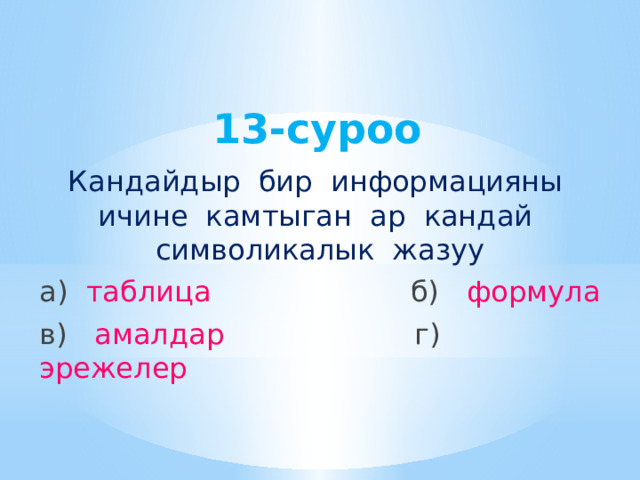 13-суроо

Кандайдыр бир информацияны ичине камтыган ар кандай символикалык жазуу

а) таблица б) формула
в) амалдар г) эрежелер